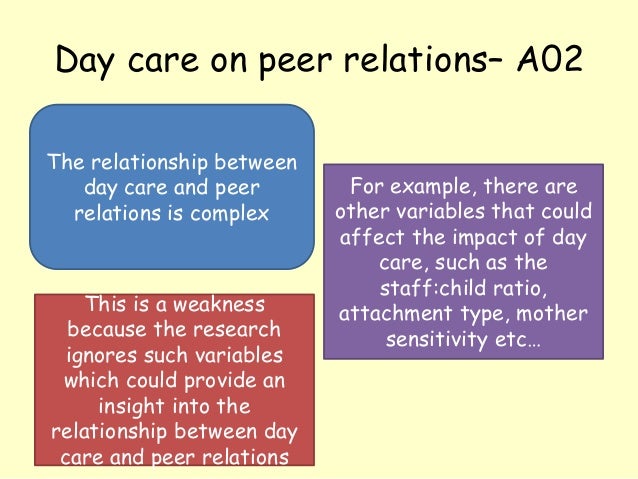 Day care on peer relations– A02

The relationship between day care and peer relations is complex

For example, there are other variables that could affect the impact of day care, such as the staff:child ratio, attachment type, mother sensitivity etc…

This is a weakness because the research ignores such variables which could provide an insight into the relationship between day care and peer relations